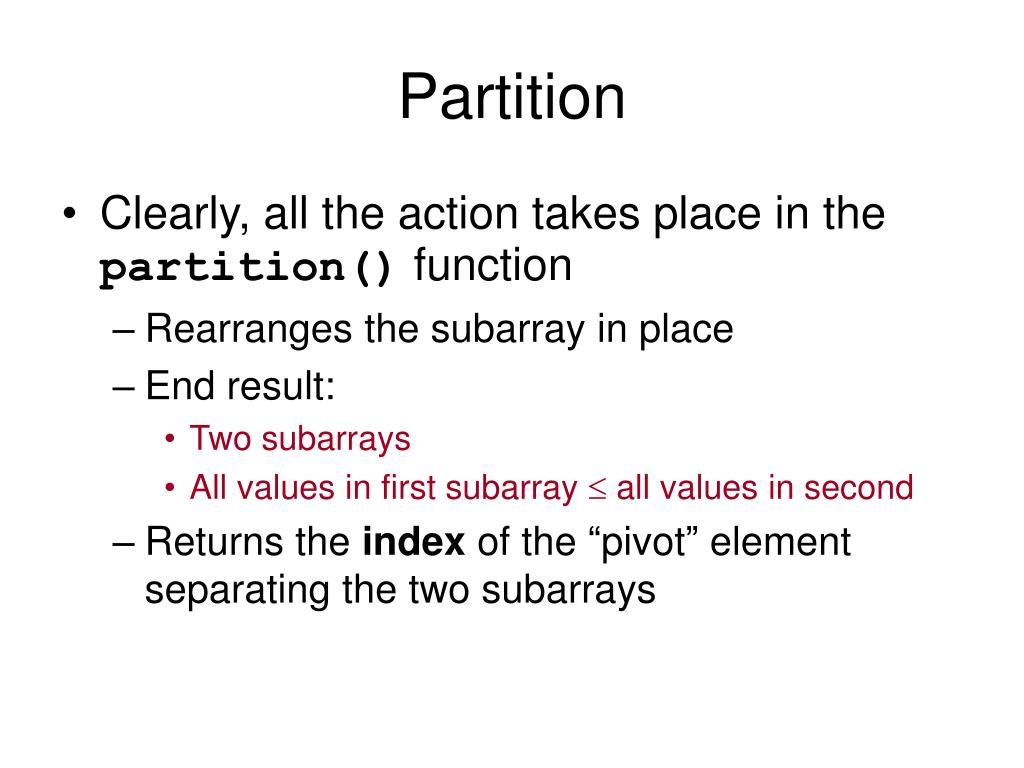 Partition

• Clearly, all the action takes place in the partition() function

– Rearranges the subarray in place

– End result:

• Two subarrays

• All values in first subarray $\leq$ all values in second

– Returns the index of the “pivot” element separating the two subarrays